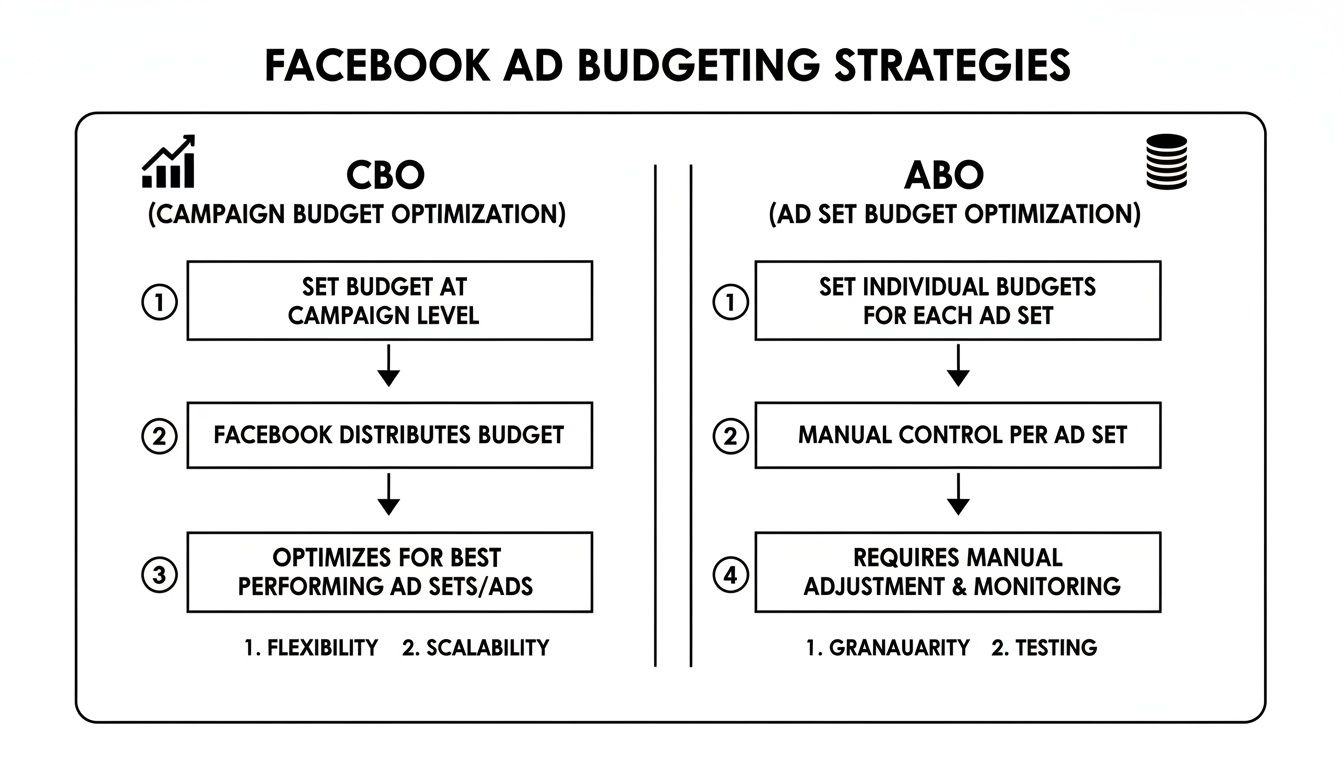 FACEBOOK AD BUDGETING STRATEGIES

CBO
(CAMPAIGN BUDGET OPTIMIZATION)

1 SET BUDGET AT CAMPAIGN LEVEL

2 FACEBOOK DISTRIBUTES BUDGET

3 OPTIMIZES FOR BEST PERFORMING AD SETS/ADS

1. FLEXIBILITY 2. SCALABILITY

ABO
(AD SET BUDGET OPTIMIZATION)

1 SET INDIVIDUAL BUDGETS FOR EACH AD SET

2 MANUAL CONTROL PER AD SET

4 REQUIRES MANUAL ADJUSTMENT & MONITORING

1. GRANAUARITY 2. TESTING